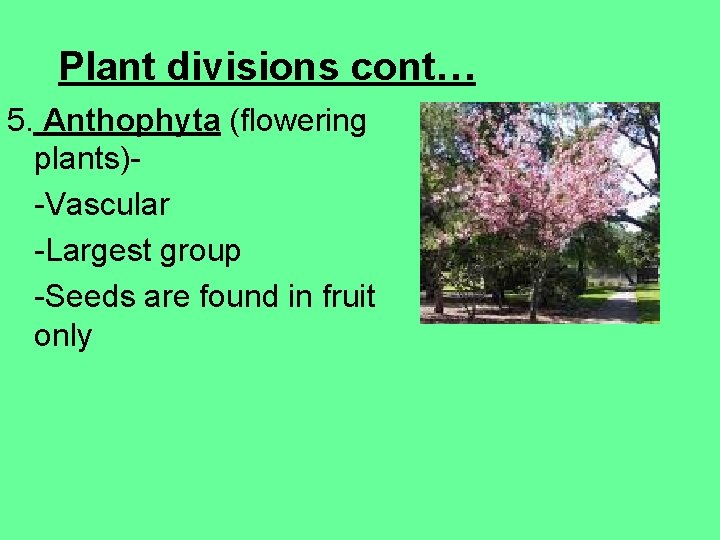 Plant divisions cont…

5. Anthophyta (flowering plants)-

-Vascular

-Largest group

-Seeds are found in fruit only